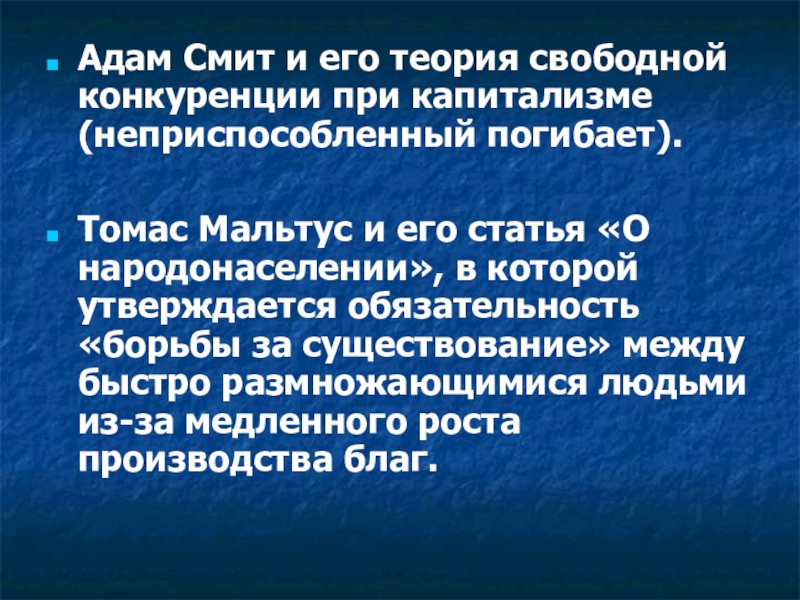 Адам Смит и его теория свободной конкуренции при капитализме (неприспособленный погибает).

Томас Мальтус и его статья «О народонаселении», в которой утверждается обязательность «борьбы за существование» между быстро размножающимися людьми из-за медленного роста производства благ.